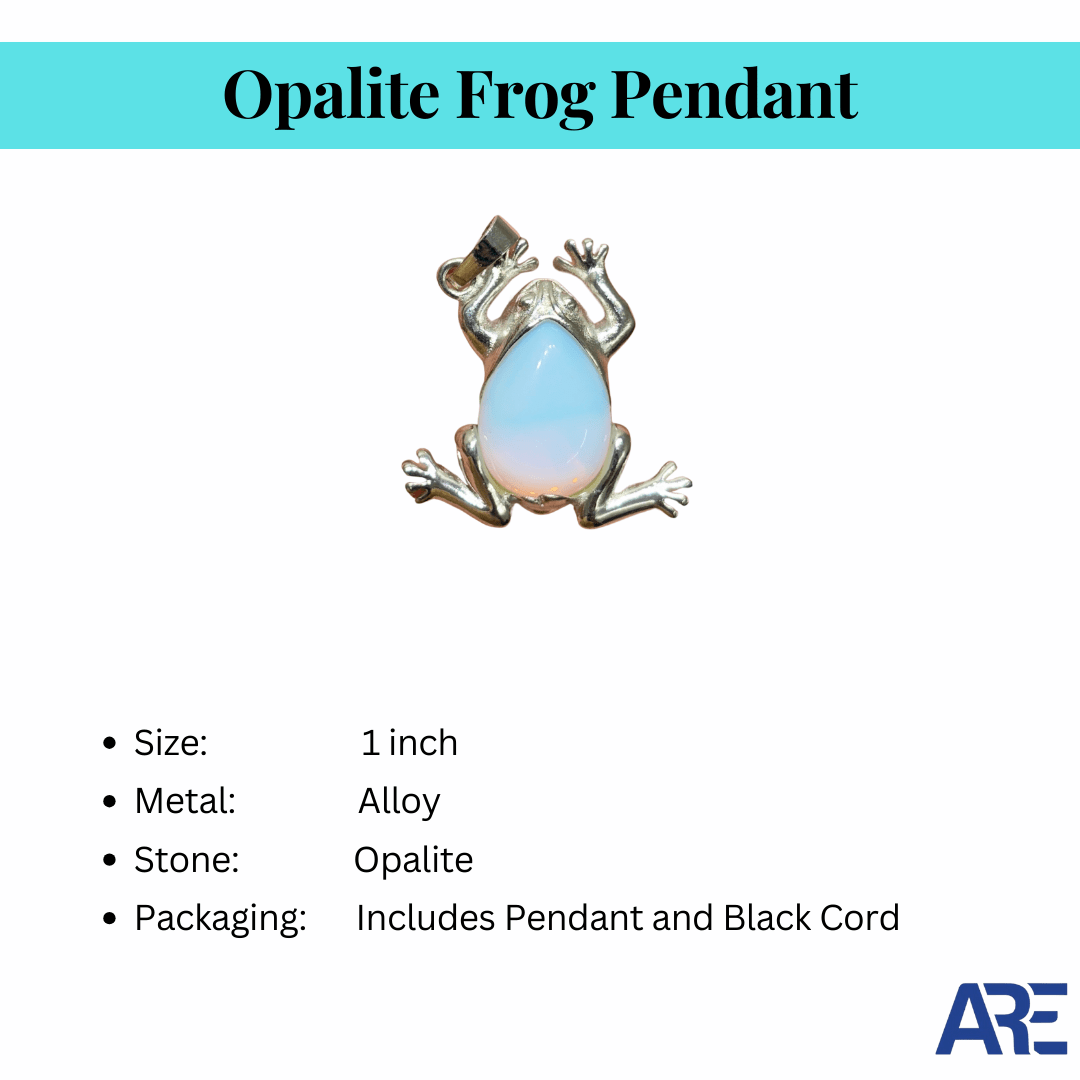 Opalite Frog Pendant

- Size: 1 inch
- Metal: Alloy
- Stone: Opalite
- Packaging: Includes Pendant and Black Cord

ARE